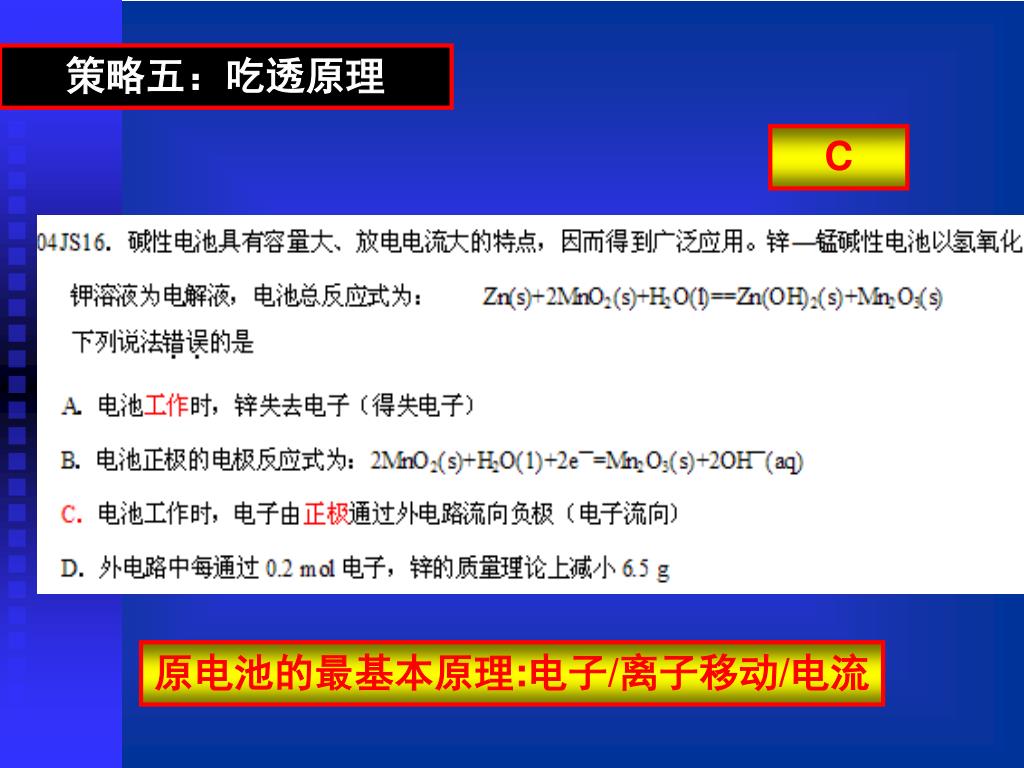 策略五：吃透原理

C

04JS16. 碱性电池具有容量大、放电电流大的特点，因而得到广泛应用。锌—锰碱性电池以氢氧化钾溶液为电解液，电池总反应式为： $Zn(s)+2MnO_2(s)+H_2O(l)==Zn(OH)_2(s)+Mn_2O_3(s)$

下列说法错误的是

A. 电池工作时，锌失去电子（得失电子）

B. 电池正极的电极反应式为：$2MnO_2(s)+H_2O(1)+2e^-=Mn_2O_3(s)+2OH^-(aq)$

C. 电池工作时，电子由正极通过外电路流向负极（电子流向）

D. 外电路中每通过 0.2 mol 电子，锌的质量理论上减小 6.5 g

原电池的最基本原理:电子/离子移动/电流